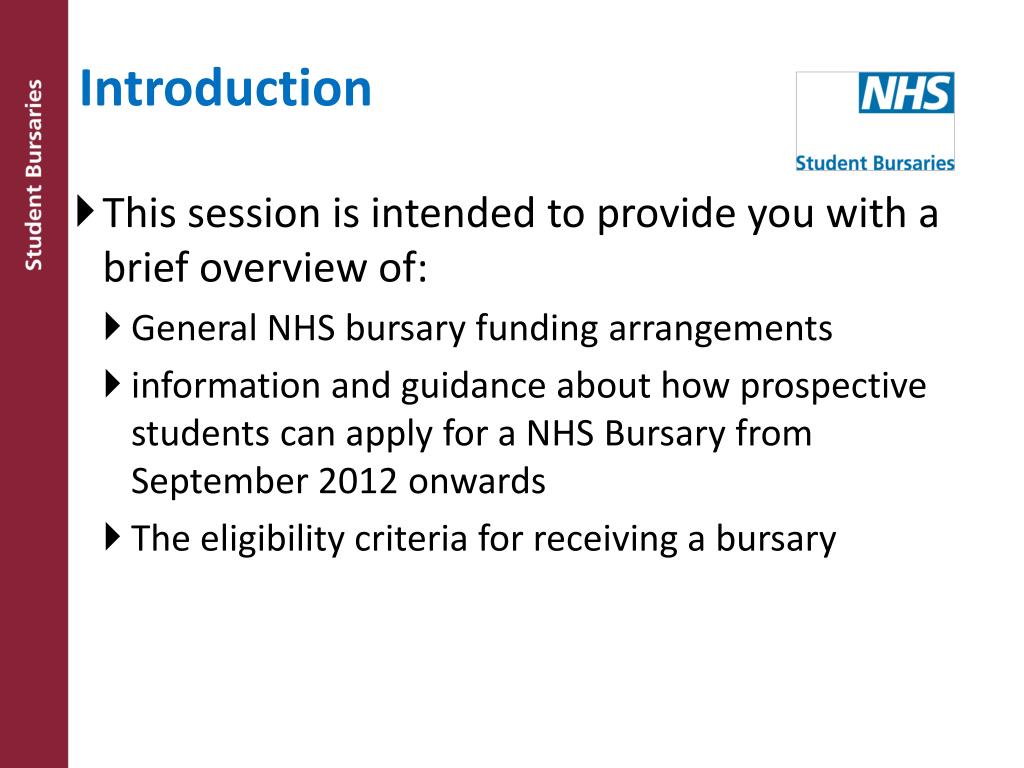 Student Bursaries

Introduction

NHS
Student Bursaries

This session is intended to provide you with a brief overview of:

General NHS bursary funding arrangements

information and guidance about how prospective students can apply for a NHS Bursary from September 2012 onwards

The eligibility criteria for receiving a bursary